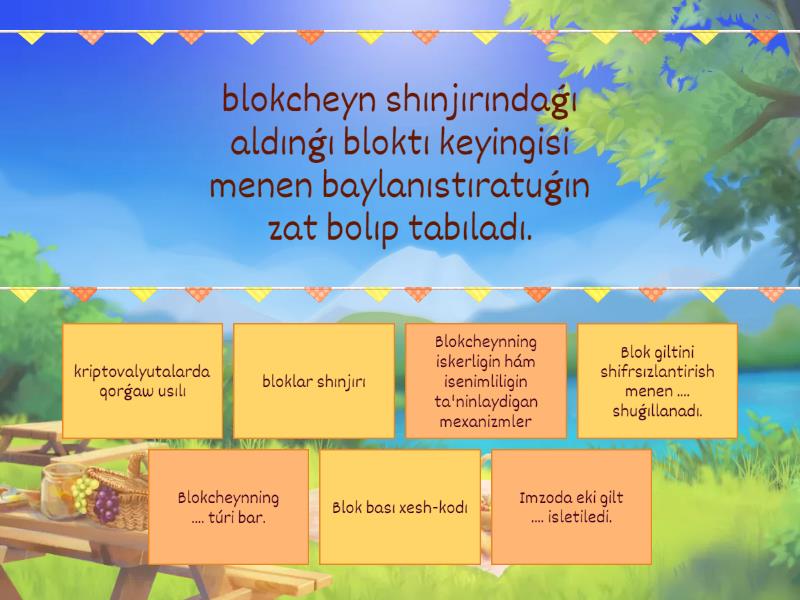 blokcheyn shınjırındaǵı aldınǵı bloktı keyingisi menen baylanıstıratuǵın zat bolıp tabıladı.

kriptovalyutalarda qorǵaw usılı

bloklar shınjırı

Blokcheynning iskerligin hám isenimliligin ta'ninlaydigan mexanizmler

Blok giltini shifrsızlantirish menen .... shuǵıllanadı.

Blokcheynning .... túri bar.

Blok bası xesh-kodı

Imzoda eki gilt .... isletiledi.